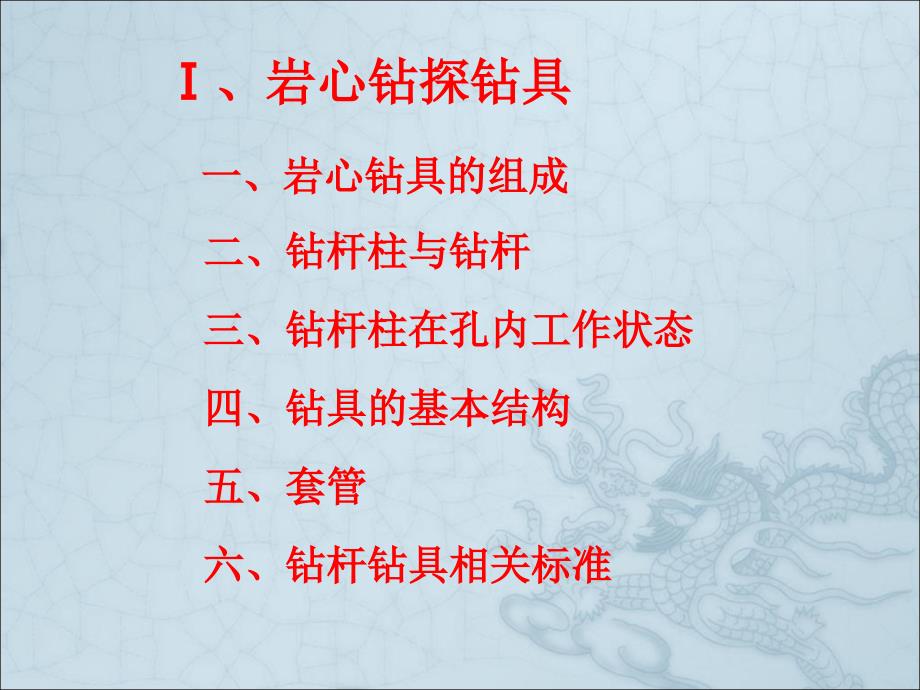 Ⅰ、岩心钻探钻具

一、岩心钻具的组成

二、钻杆柱与钻杆

三、钻杆柱在孔内工作状态

四、钻具的基本结构

五、套管

六、钻杆钻具相关标准